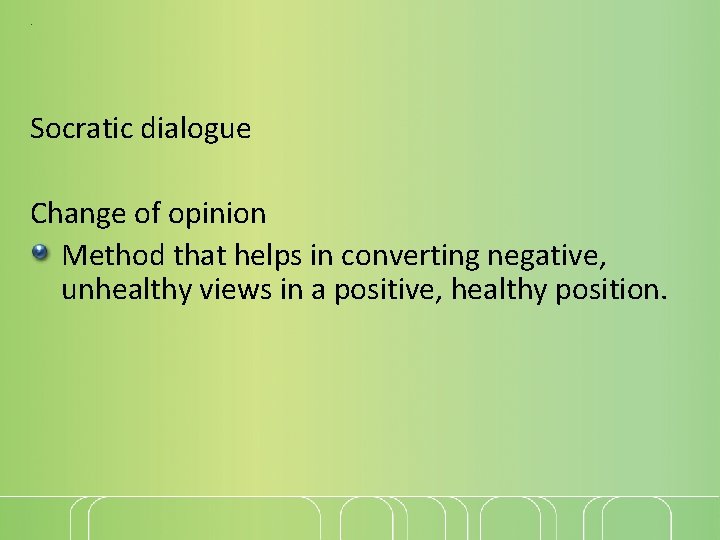 Socratic dialogue

Change of opinion

Method that helps in converting negative, unhealthy views in a positive, healthy position.